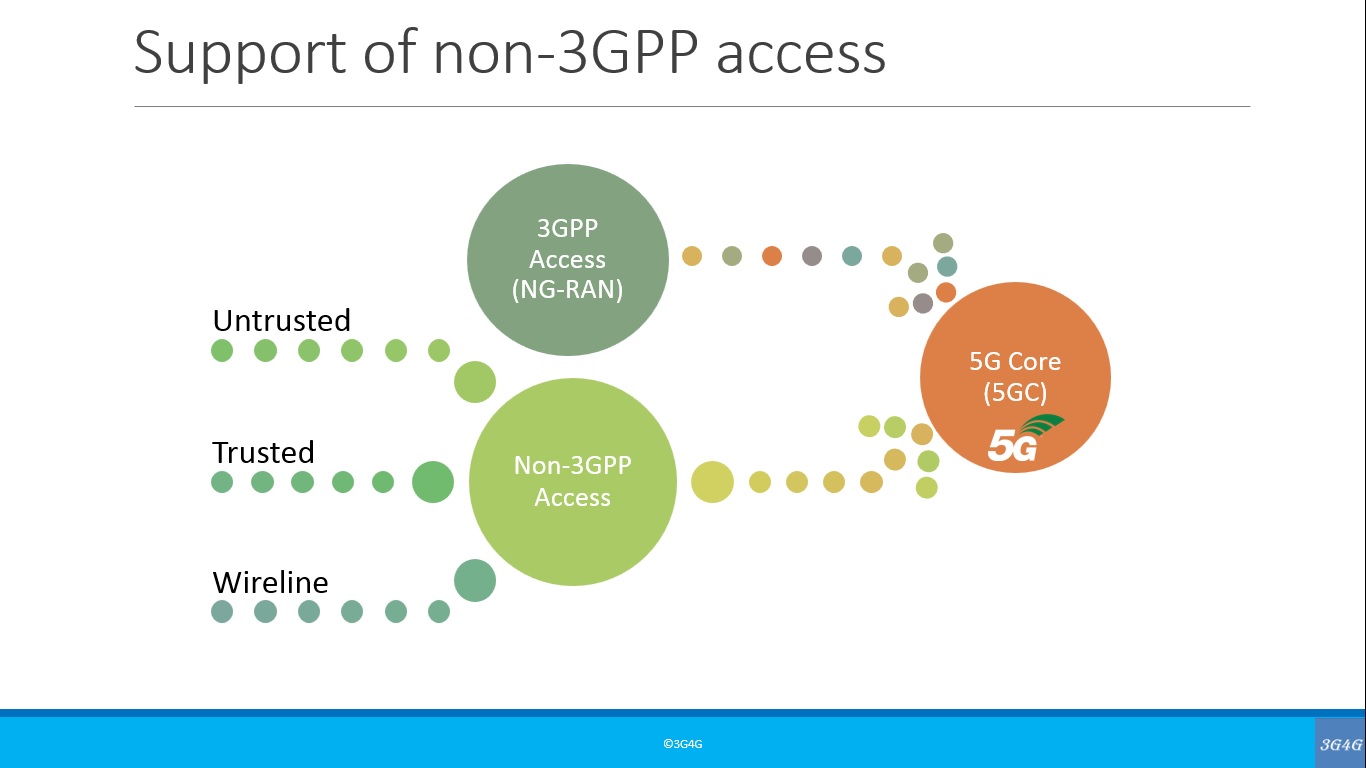 Support of non-3GPP access

3GPP Access (NG-RAN)

Untrusted

Trusted

Wireline

Non-3GPP Access

5G Core (5GC)

5G

©3G4G

3G4G